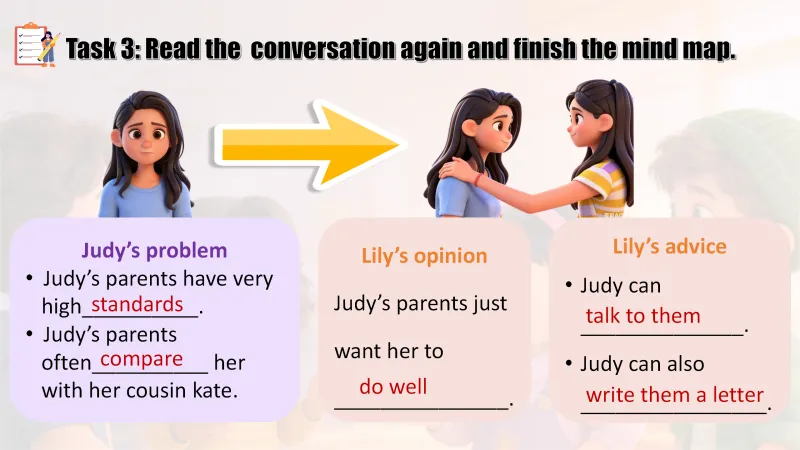 Task 3: Read the conversation again and finish the mind map.

Judy's problem
• Judy's parents have very high standards.
• Judy's parents often compare her with her cousin kate.

Lily's opinion
Judy's parents just want her to do well.

Lily's advice
• Judy can talk to them.
• Judy can also write them a letter.